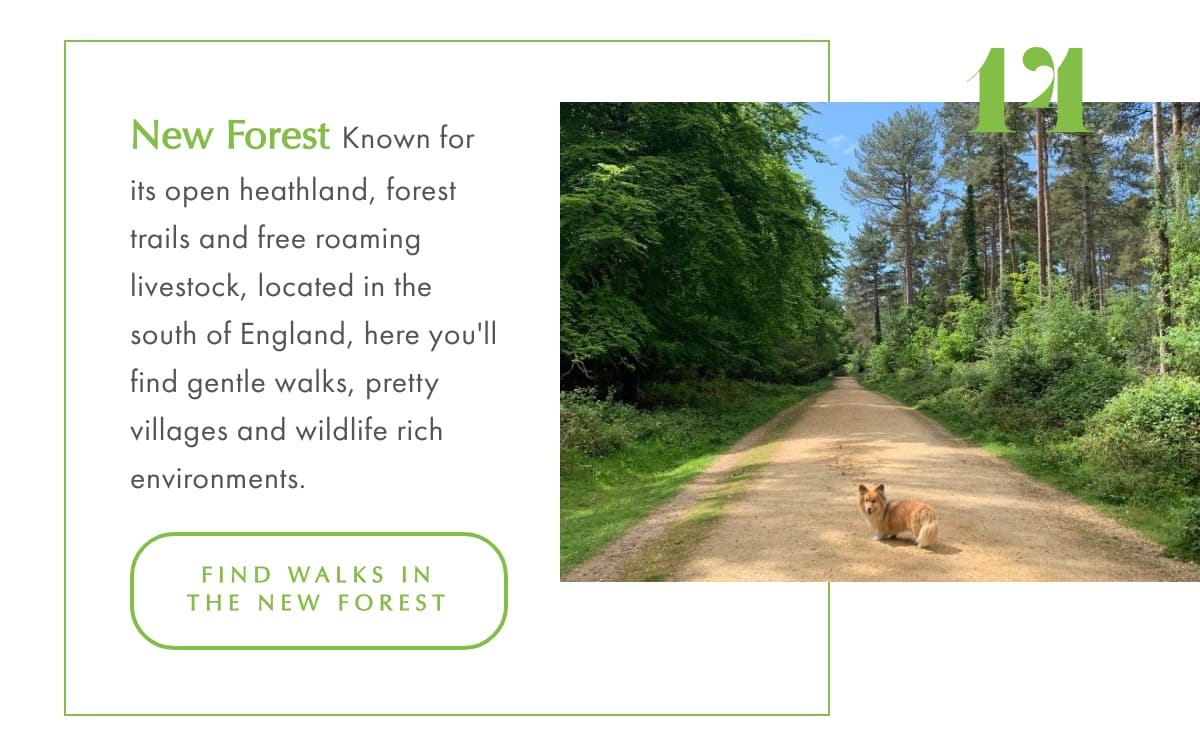 12

New Forest Known for its open heathland, forest trails and free roaming livestock, located in the south of England, here you'll find gentle walks, pretty villages and wildlife rich environments.

FIND WALKS IN THE NEW FOREST